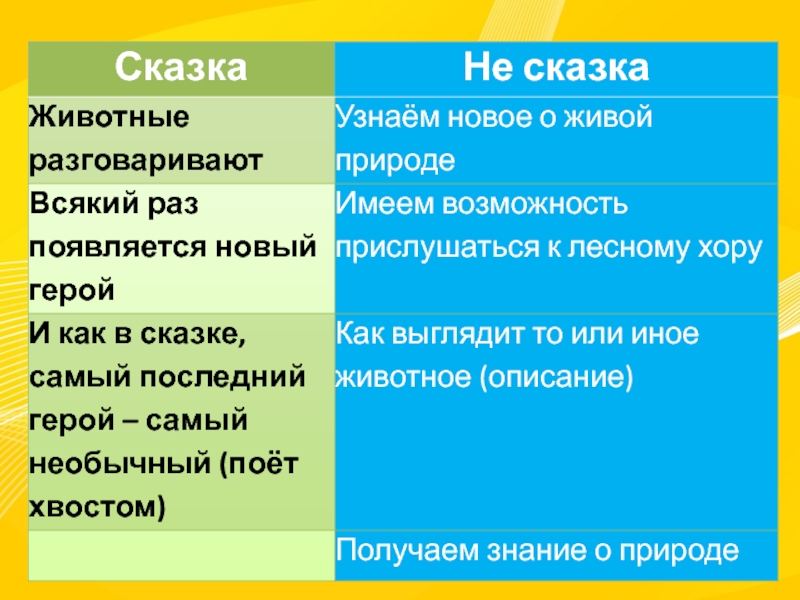 | Сказка | Не сказка |
|---|---|
| Животные разговаривают | Узнаём новое о живой природе |
| Всякий раз появляется новый герой | Имеем возможность прислушаться к лесному хору |
| И как в сказке, самый последний герой – самый необычный (поёт хвостом) | Как выглядит то или иное животное (описание) |
| | Получаем знание о природе |